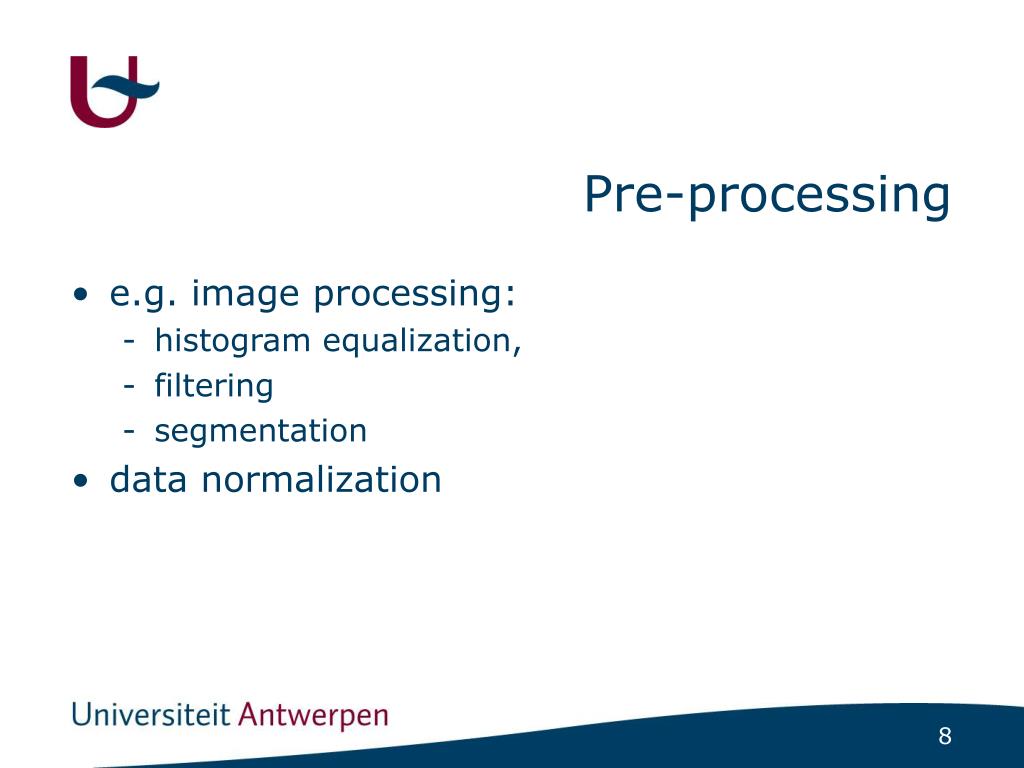 Pre-processing

• e.g. image processing:
  - histogram equalization,
  - filtering
  - segmentation
• data normalization

Universiteit Antwerpen

8